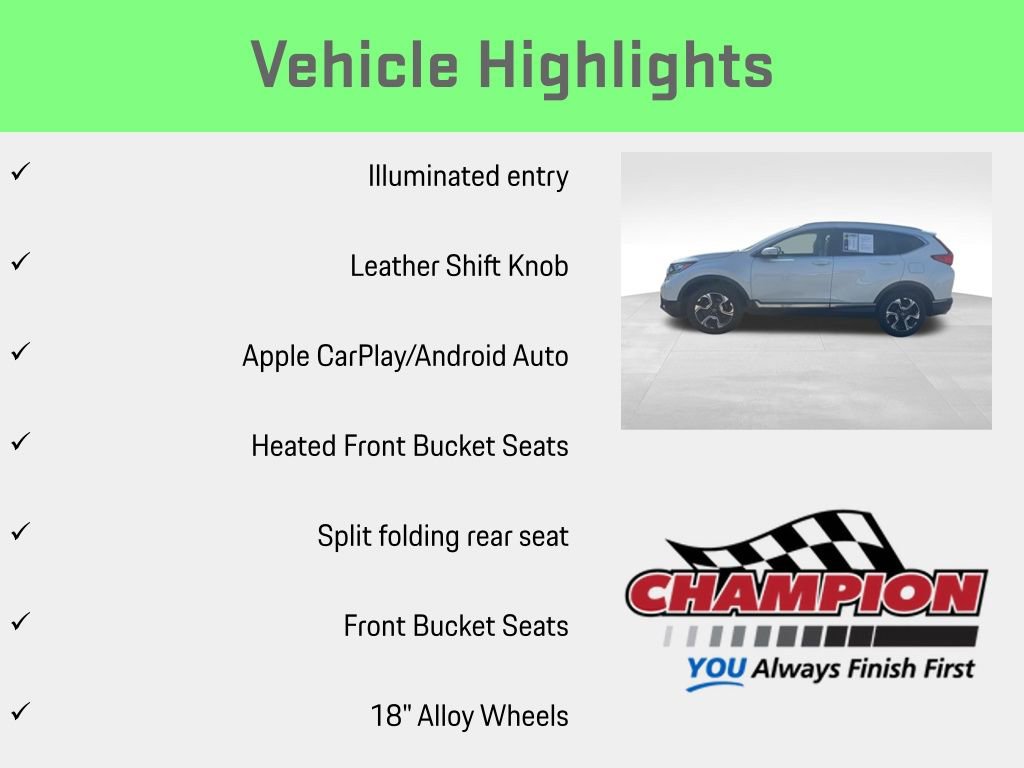 Vehicle Highlights

✓ Illuminated entry

✓ Leather Shift Knob

✓ Apple CarPlay/Android Auto

✓ Heated Front Bucket Seats

✓ Split folding rear seat

✓ Front Bucket Seats

✓ 18" Alloy Wheels

CHAMPION

YOU Always Finish First